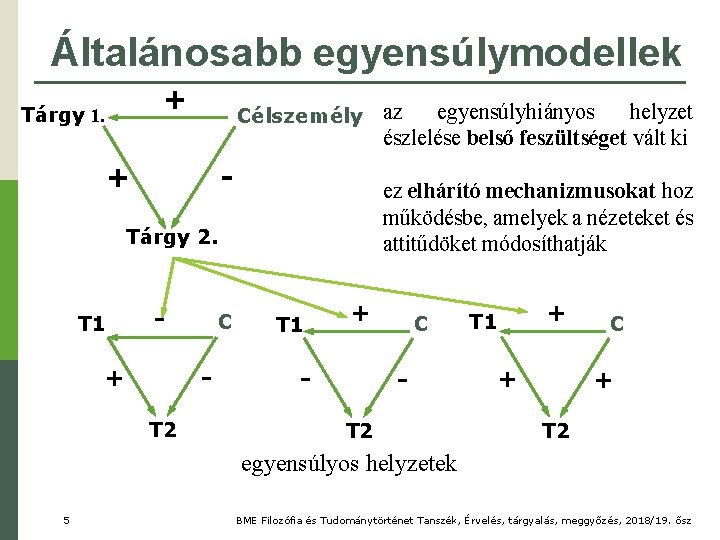 Általánosabb egyensúlymodellek

Tárgy 1.
+
Célszemély
+
-
Tárgy 2.

az egyensúlyhiányos helyzet észlelése belső feszültséget vált ki

ez elhárító mechanizmusokat hoz működésbe, amelyek a nézeteket és attitűdöket módosíthatják

T1
-
C
+
-
T2

T1
+
C
-
-
T2

T1
+
C
+
+
T2

egyensúlyos helyzetek

5

BME Filozófia és Tudománytörténet Tanszék, Érvelés, tárgyalás, meggyőzés, 2018/19. ősz